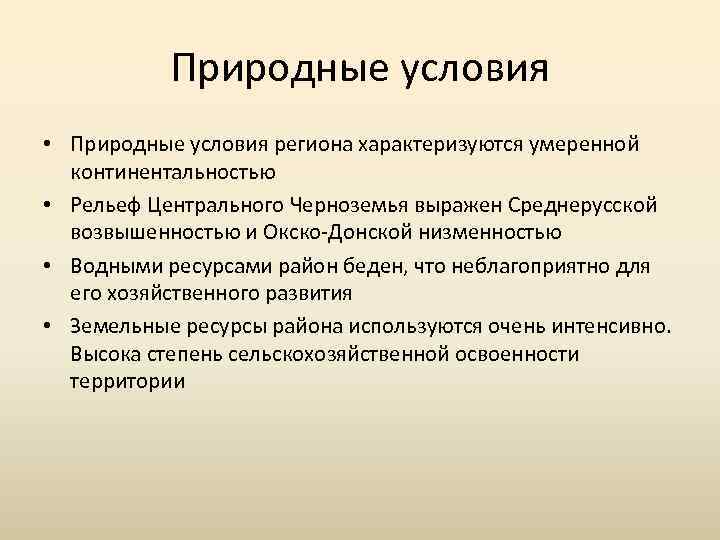 Природные условия

• Природные условия региона характеризуются умеренной континентальностью

• Рельеф Центрального Черноземья выражен Среднерусской возвышенностью и Окско-Донской низменностью

• Водными ресурсами район беден, что неблагоприятно для его хозяйственного развития

• Земельные ресурсы района используются очень интенсивно. Высока степень сельскохозяйственной освоенности территории